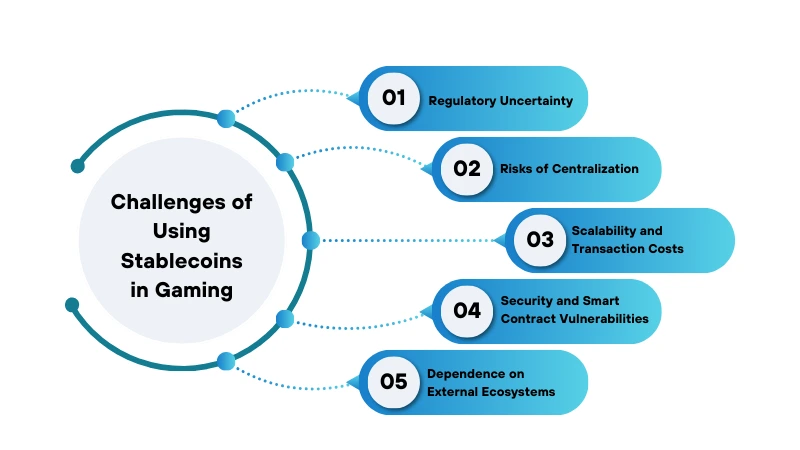 Challenges of Using Stablecoins in Gaming

01 Regulatory Uncertainty

02 Risks of Centralization

03 Scalability and Transaction Costs

04 Security and Smart Contract Vulnerabilities

05 Dependence on External Ecosystems